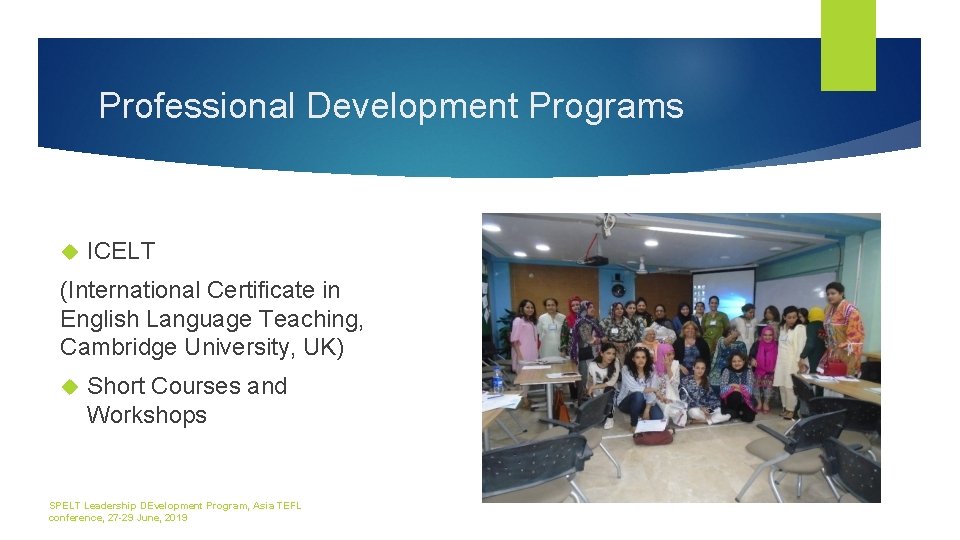 Professional Development Programs

ICELT

(International Certificate in English Language Teaching, Cambridge University, UK)

Short Courses and Workshops

SPELT Leadership DEvelopment Program, Asia TEFL conference, 27-29 June, 2019